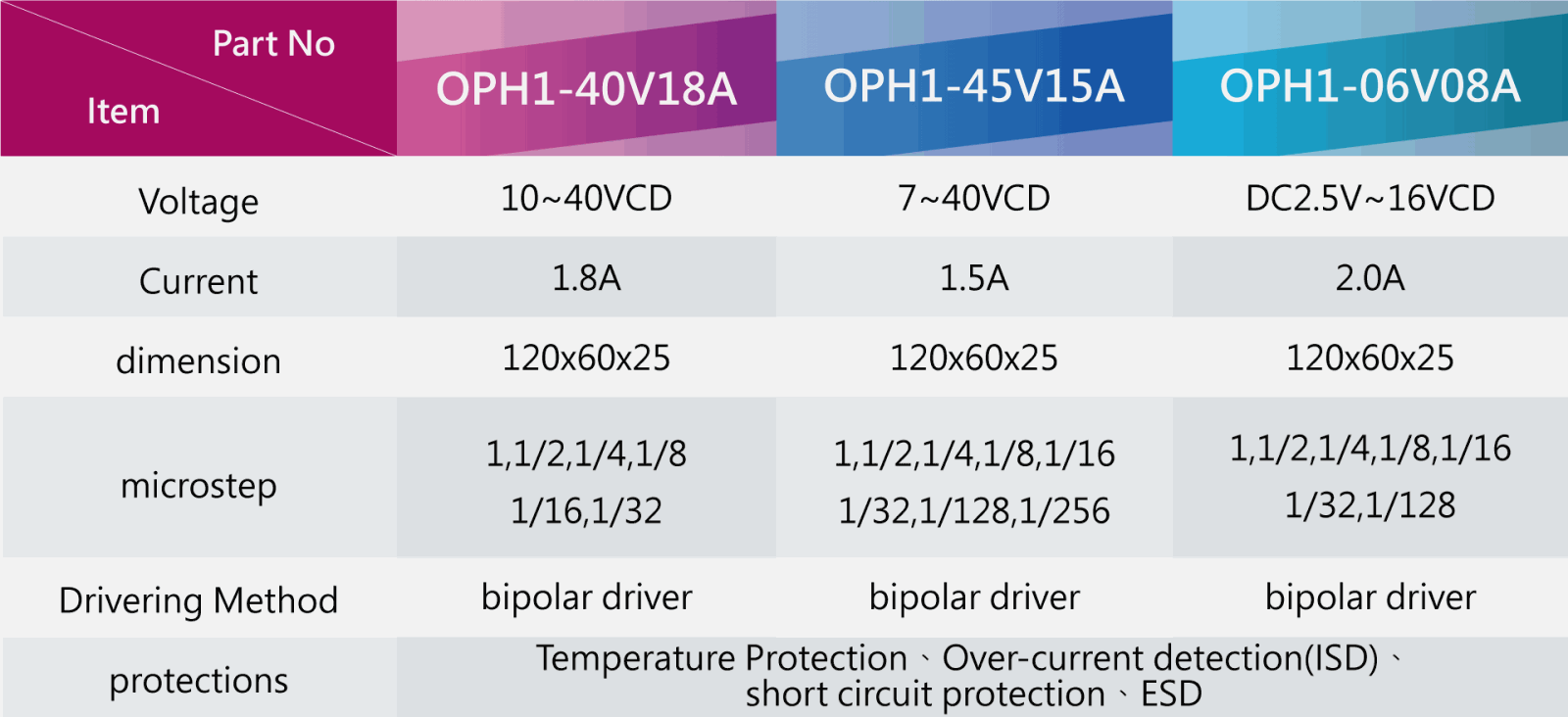 | Part No / Item | OPH1-40V18A | OPH1-45V15A | OPH1-06V08A |
|---|---|---|---|
| Voltage | 10~40VCD | 7~40VCD | DC2.5V~16VCD |
| Current | 1.8A | 1.5A | 2.0A |
| dimension | 120x60x25 | 120x60x25 | 120x60x25 |
| microstep | 1,1/2,1/4,1/8 1/16,1/32 | 1,1/2,1/4,1/8,1/16 1/32,1/128,1/256 | 1,1/2,1/4,1/8,1/16 1/32,1/128 |
| Drivering Method | bipolar driver | bipolar driver | bipolar driver |
| protections | Temperature Protection、Over-current detection(ISD)、short circuit protection、ESD | | |